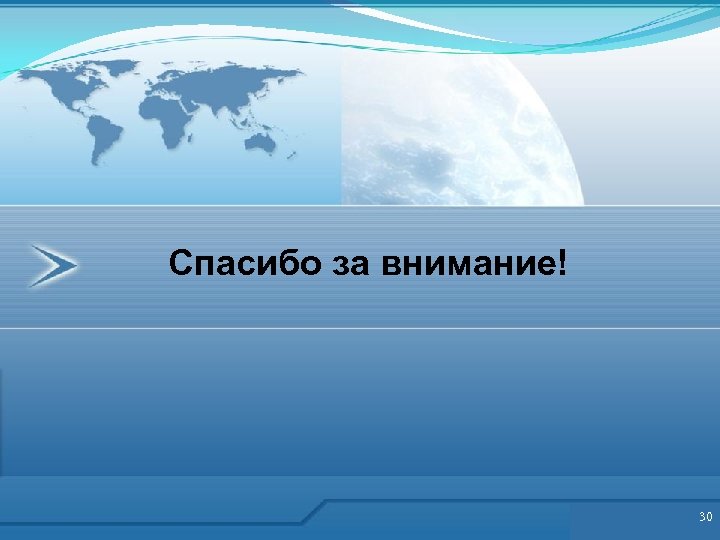 Спасибо за внимание!

30